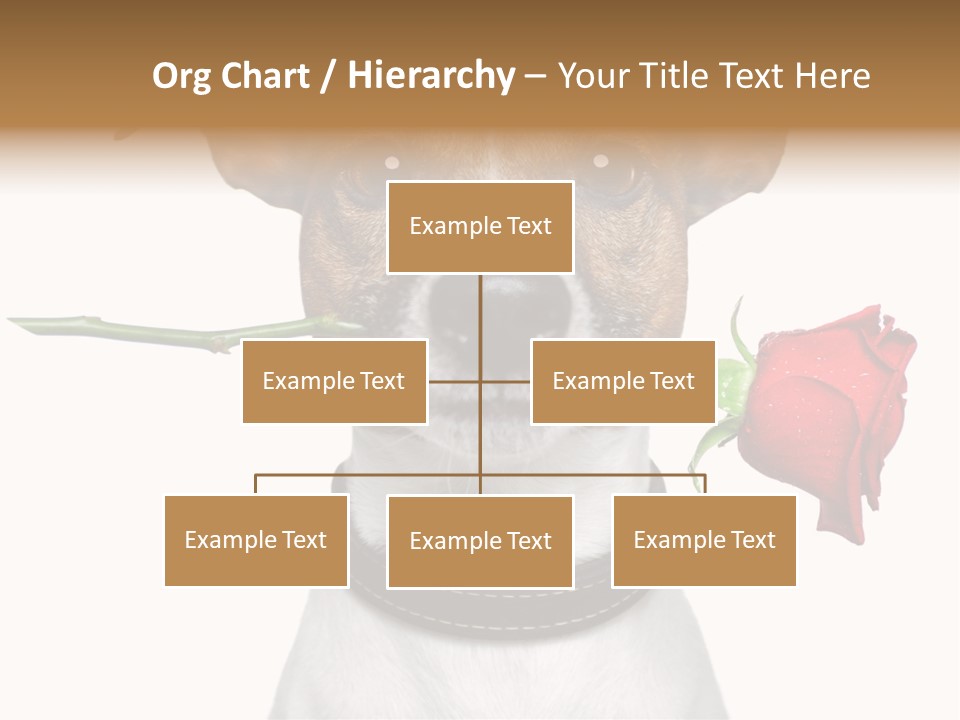 Org Chart / Hierarchy – Your Title Text Here

Example Text

Example Text

Example Text

Example Text

Example Text

Example Text